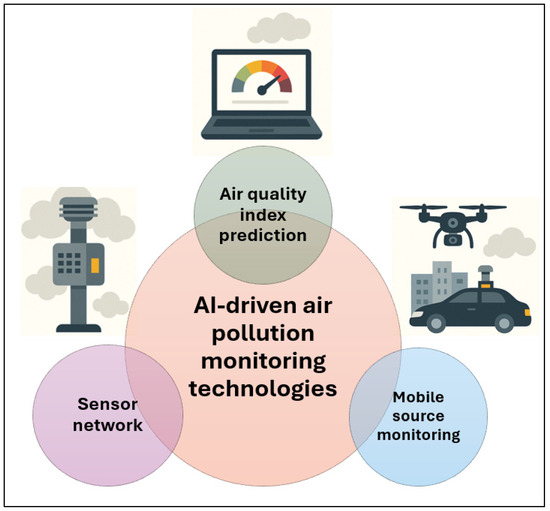 Air quality index prediction

AI-driven air pollution monitoring technologies

Sensor network

Mobile source monitoring